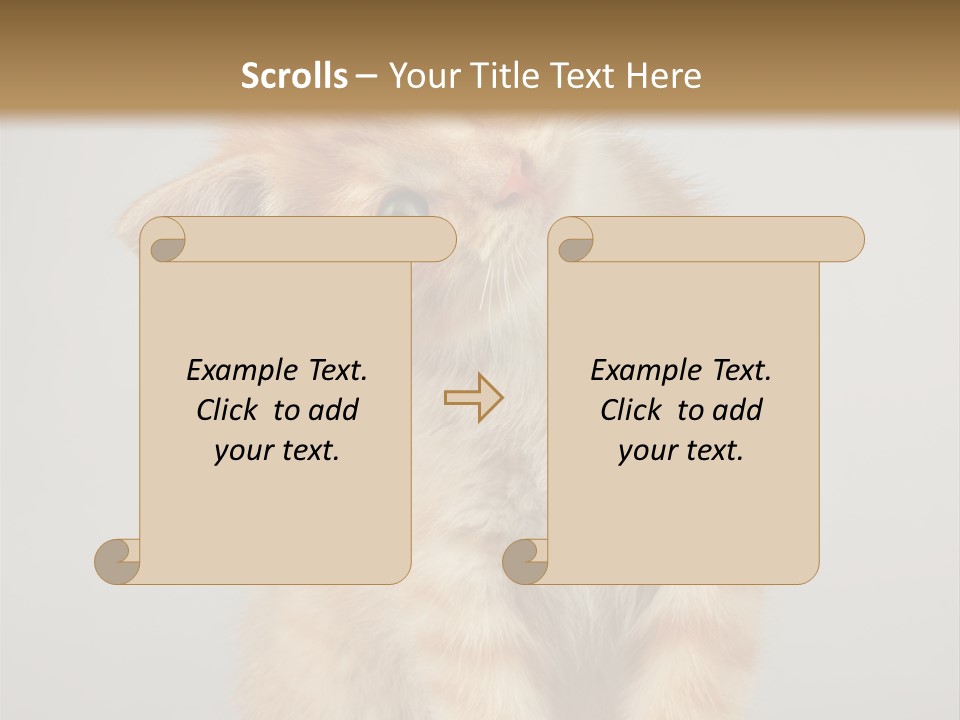 Scrolls – Your Title Text Here

Example Text. Click to add your text.

Example Text. Click to add your text.